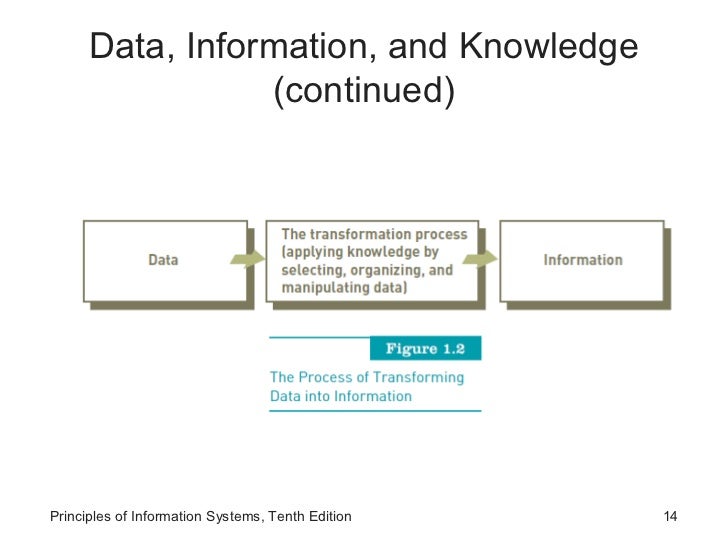 Data, Information, and Knowledge (continued)

Data

The transformation process (applying knowledge by selecting, organizing, and manipulating data)

Information

Figure 1.2

The Process of Transforming Data into Information

Principles of Information Systems, Tenth Edition

14